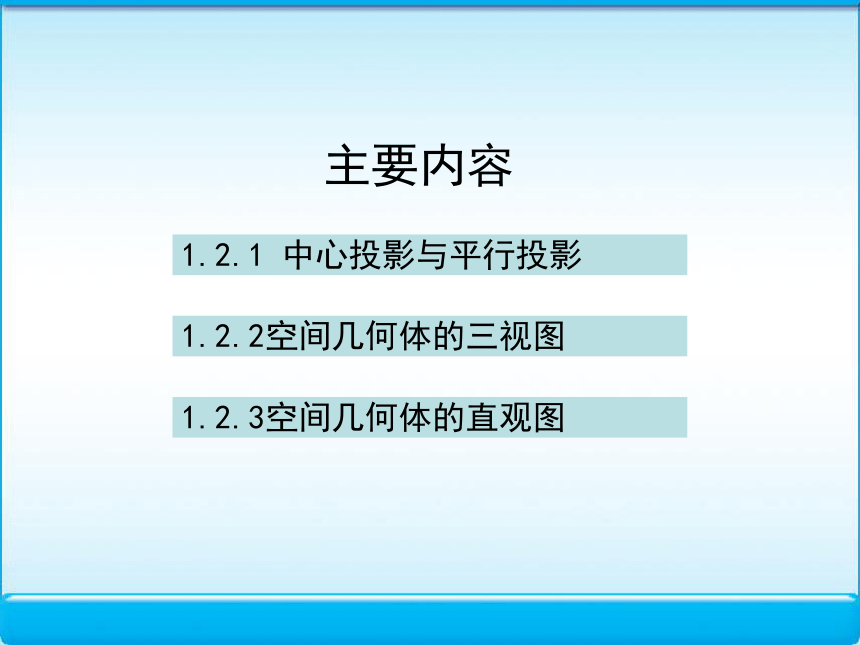 主要内容

1.2.1 中心投影与平行投影

1.2.2空间几何体的三视图

1.2.3空间几何体的直观图